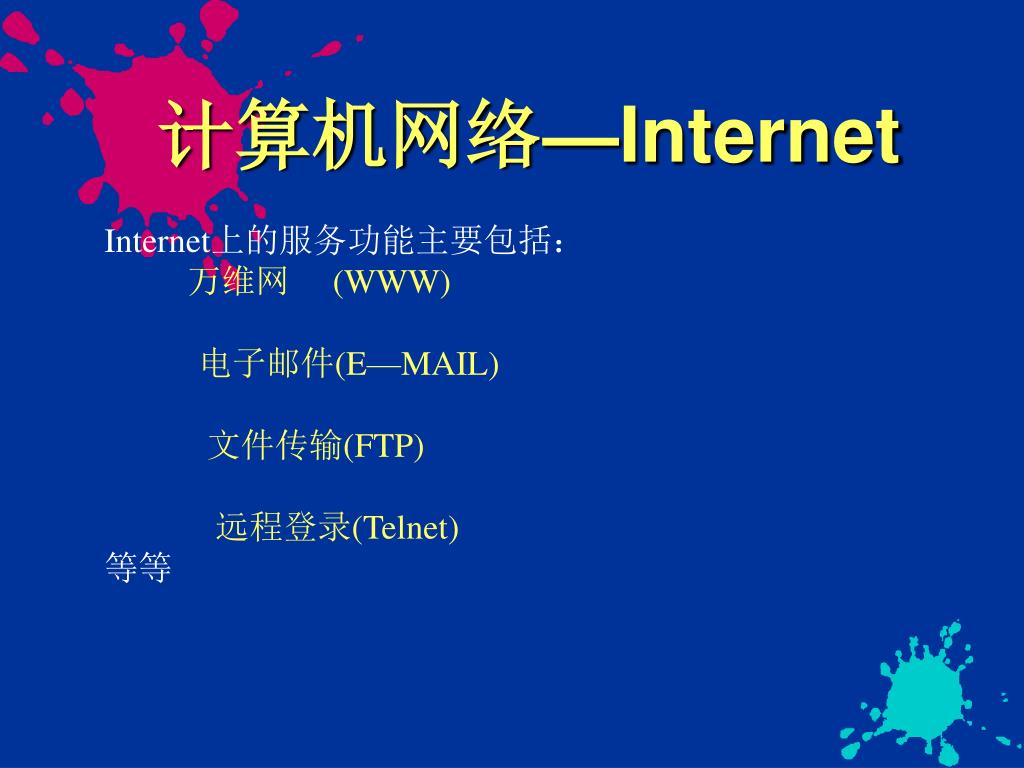 计算机网络—Internet

Internet上的服务功能主要包括：

万维网 (WWW)

电子邮件(E—MAIL)

文件传输(FTP)

远程登录(Telnet)

等等